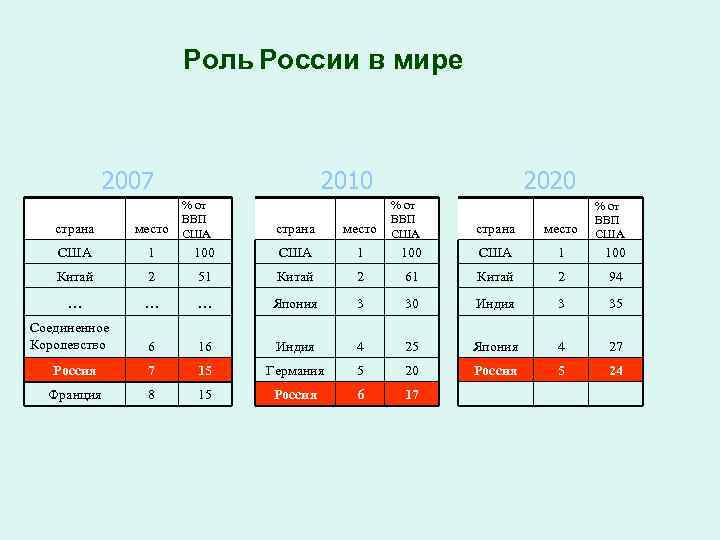 Роль России в мире

2007

| страна | место | % от ВВП США |
|---|---|---|
| США | 1 | 100 |
| Китай | 2 | 51 |
| … | … | … |
| Соединенное Королевство | 6 | 16 |
| Россия | 7 | 15 |
| Франция | 8 | 15 |

2010

| страна | место | % от ВВП США |
|---|---|---|
| США | 1 | 100 |
| Китай | 2 | 61 |
| Япония | 3 | 30 |
| Индия | 4 | 25 |
| Германия | 5 | 20 |
| Россия | 6 | 17 |

2020

| страна | место | % от ВВП США |
|---|---|---|
| США | 1 | 100 |
| Китай | 2 | 94 |
| Индия | 3 | 35 |
| Япония | 4 | 27 |
| Россия | 5 | 24 |
| | | |